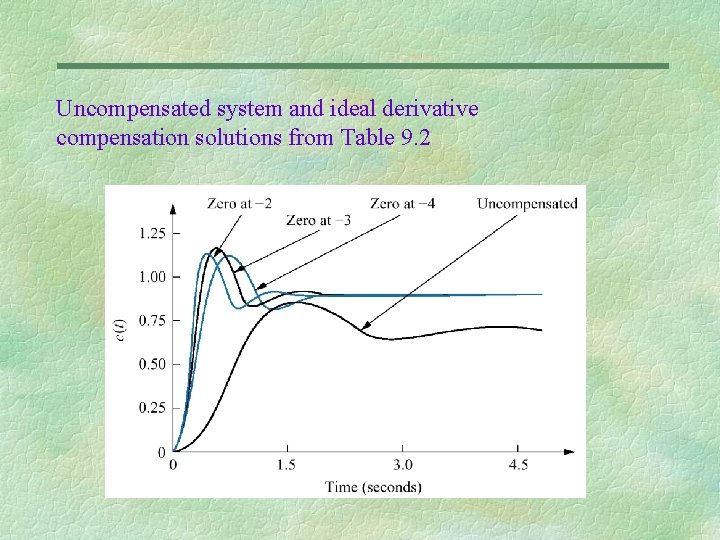 Uncompensated system and ideal derivative compensation solutions from Table 9.2

Zero at −2
Zero at −3
Zero at −4
Uncompensated

1.25
1.00
0.75
0.50
0.25
0
$c(t)$

0
1.5
3.0
4.5
Time (seconds)